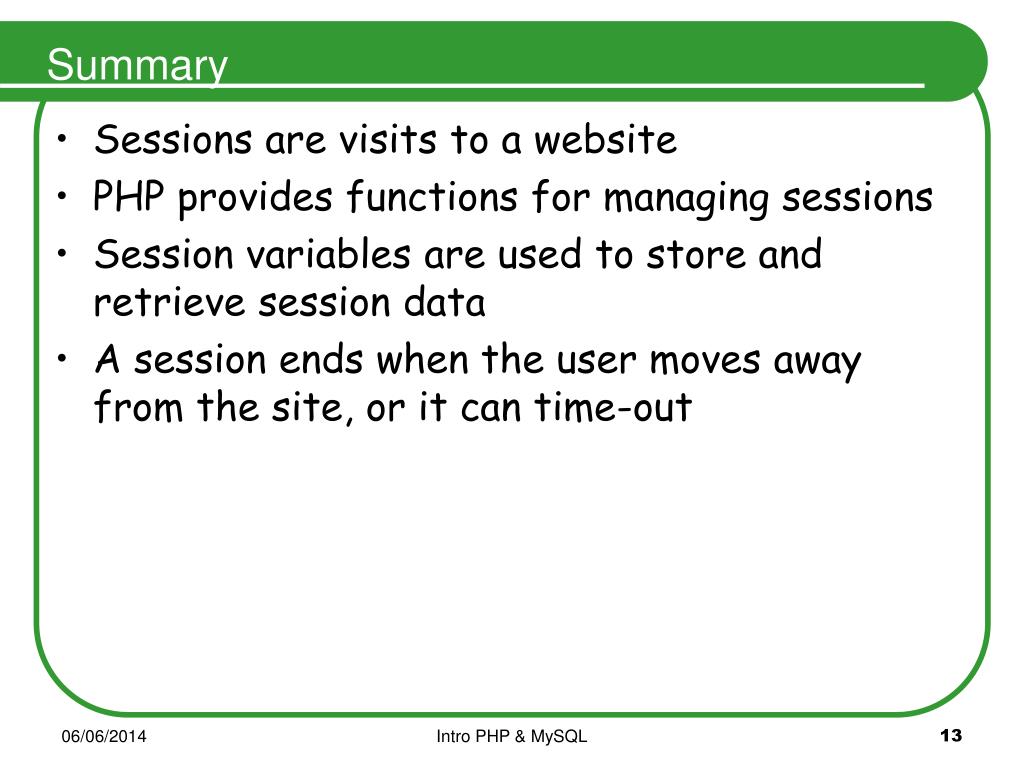 Summary

• Sessions are visits to a website
• PHP provides functions for managing sessions
• Session variables are used to store and retrieve session data
• A session ends when the user moves away from the site, or it can time-out

06/06/2014

Intro PHP & MySQL

13